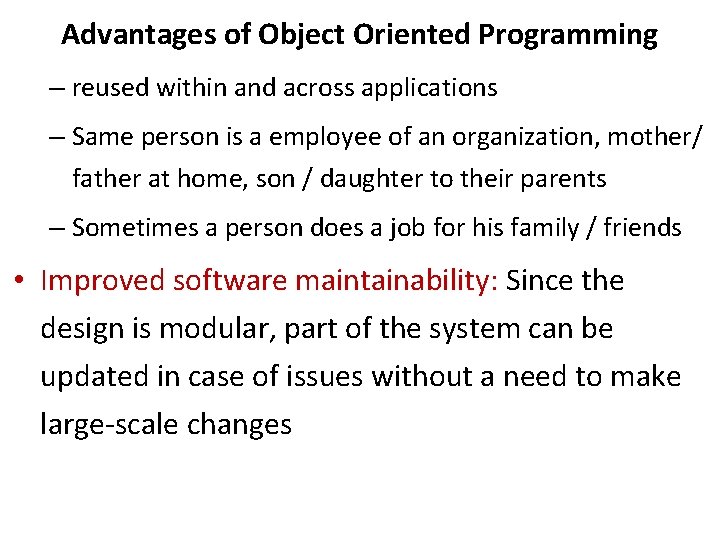 Advantages of Object Oriented Programming

– reused within and across applications

– Same person is a employee of an organization, mother/ father at home, son / daughter to their parents

– Sometimes a person does a job for his family / friends

• Improved software maintainability: Since the design is modular, part of the system can be updated in case of issues without a need to make large-scale changes